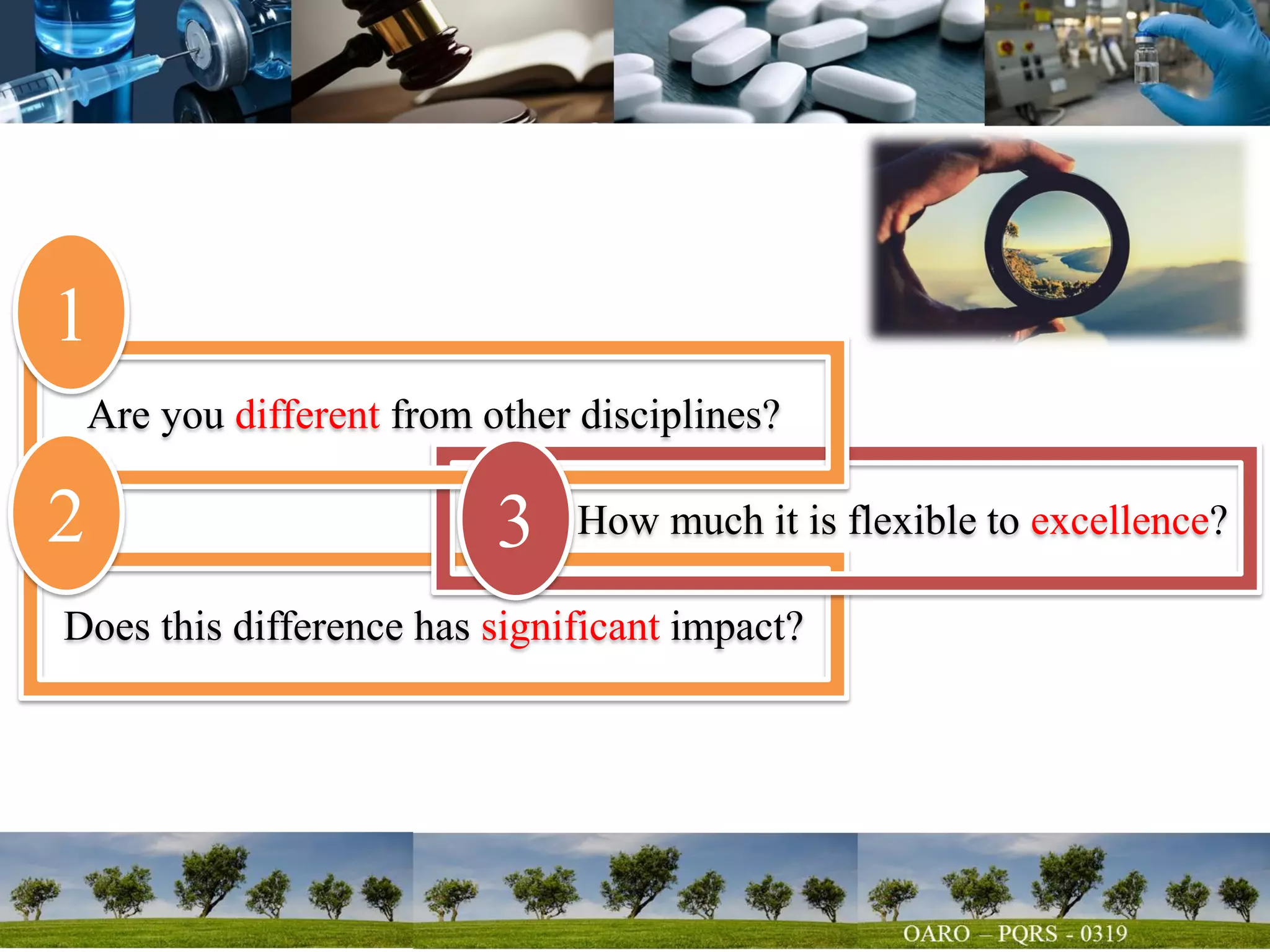 1

Are you different from other disciplines?

2

Does this difference has significant impact?

3

How much it is flexible to excellence?

OARO – PQRS - 0319